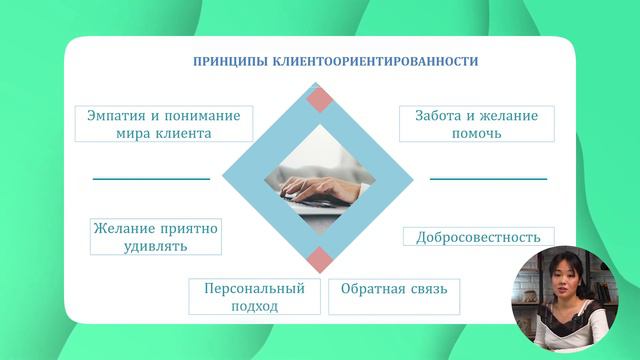 ПРИНЦИПЫ КЛИЕНТООРИЕНТИРОВАННОСТИ

Эмпатия и понимание мира клиента

Забота и желание помочь

Желание приятно удивлять

Добросовестность

Персональный подход

Обратная связь